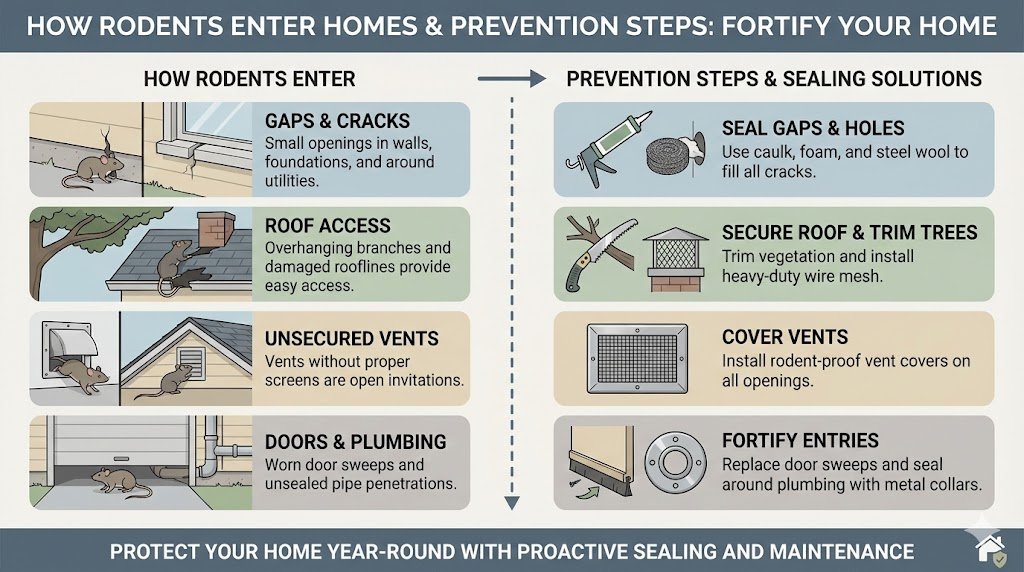 HOW RODENTS ENTER HOMES & PREVENTION STEPS: FORTIFY YOUR HOME

HOW RODENTS ENTER

GAPS & CRACKS
Small openings in walls, foundations, and around utilities.

ROOF ACCESS
Overhanging branches and damaged rooflines provide easy access.

UNSECURED VENTS
Vents without proper screens are open invitations.

DOORS & PLUMBING
Worn door sweeps and unsealed pipe penetrations.

PREVENTION STEPS & SEALING SOLUTIONS

SEAL GAPS & HOLES
Use caulk, foam, and steel wool to fill all cracks.

SECURE ROOF & TRIM TREES
Trim vegetation and install heavy-duty wire mesh.

COVER VENTS
Install rodent-proof vent covers on all openings.

FORTIFY ENTRIES
Replace door sweeps and seal around plumbing with metal collars.

PROTECT YOUR HOME YEAR-ROUND WITH PROACTIVE SEALING AND MAINTENANCE